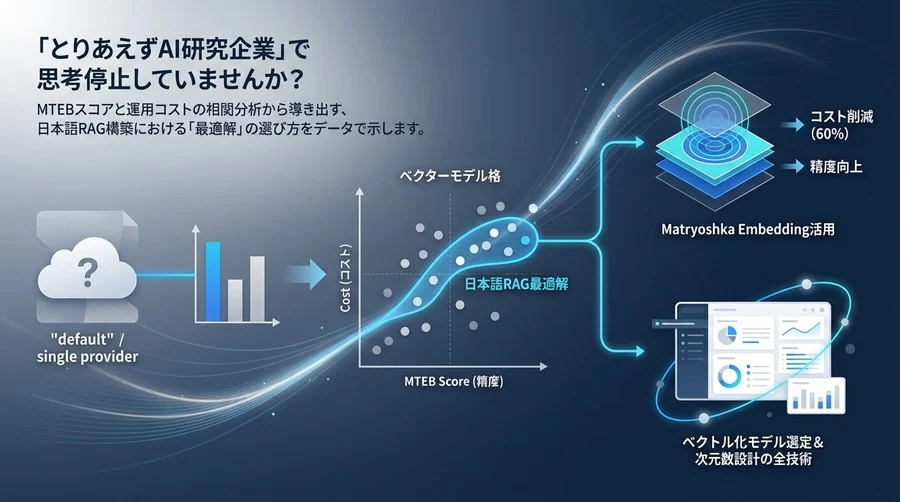 「とりあえずAI研究企業」で思考停止していませんか？

MTEBスコアと運用コストの相関分析から導き出す、日本語RAG構築における「最適解」の選び方をデータで示します。

"default" / single provider

ベクターモデル格

Cost (コスト)

日本語RAG最適解

MTEB Score (精度)

コスト削減 (60%)

精度向上

Matryoshka Embedding活用

ベクトル化モデル選定＆次元数設計の全技術